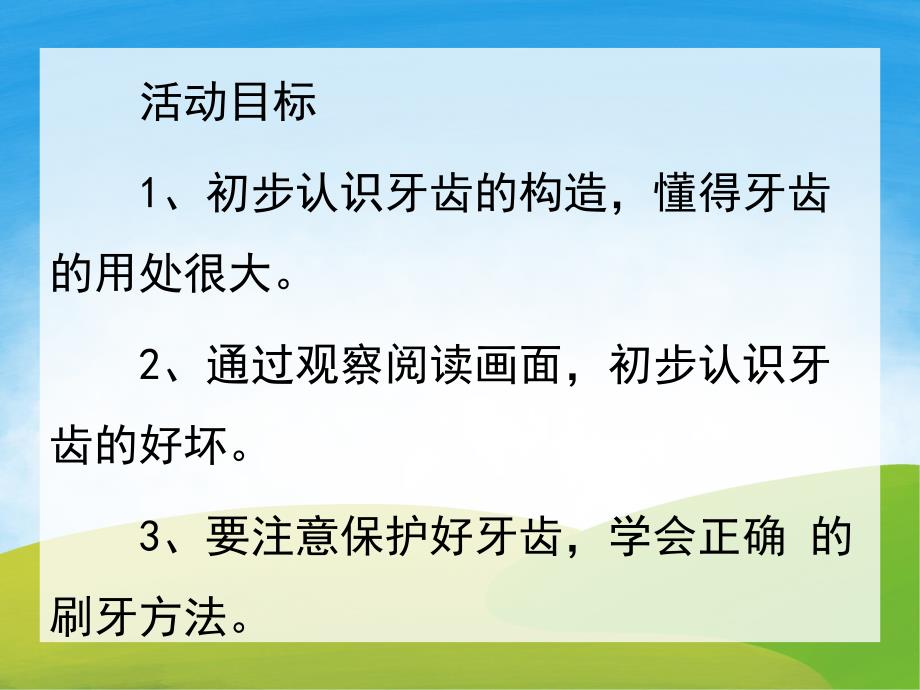 活动目标

1、初步认识牙齿的构造，懂得牙齿的用处很大。

2、通过观察阅读画面，初步认识牙齿的好坏。

3、要注意保护好牙齿，学会正确 的刷牙方法。